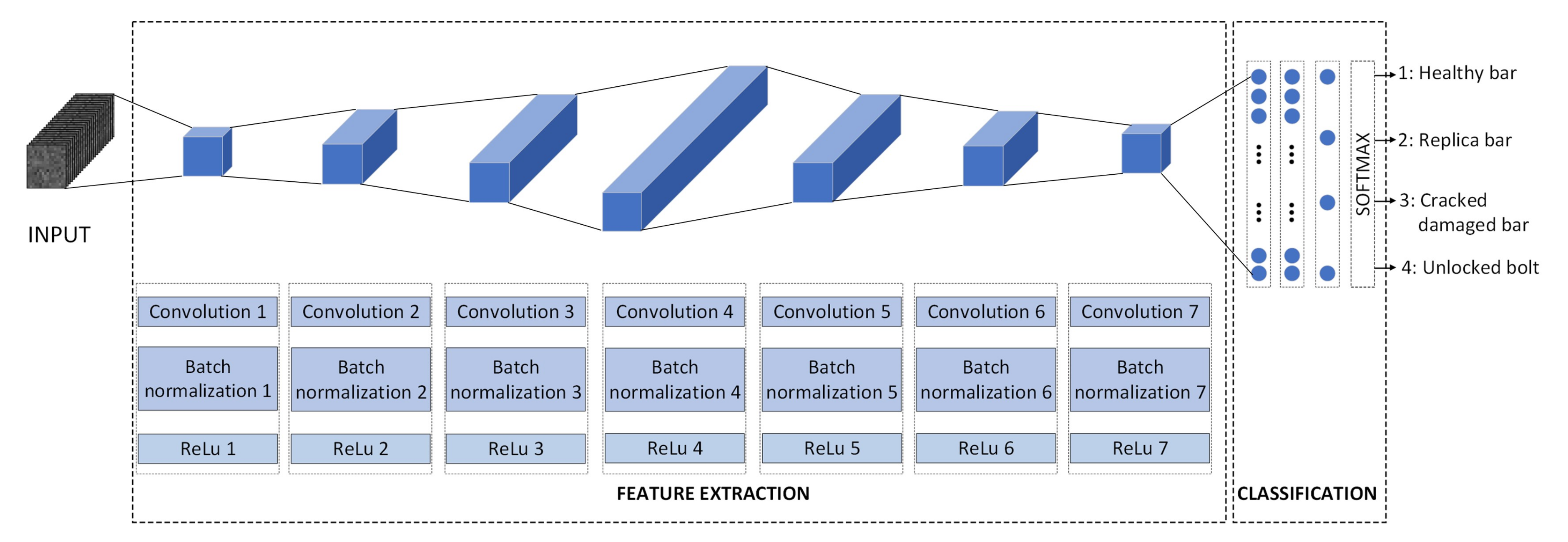 INPUT

Convolution 1
Batch normalization 1
ReLu 1

Convolution 2
Batch normalization 2
ReLu 2

Convolution 3
Batch normalization 3
ReLu 3

Convolution 4
Batch normalization 4
ReLu 4

Convolution 5
Batch normalization 5
ReLu 5

Convolution 6
Batch normalization 6
ReLu 6

Convolution 7
Batch normalization 7
ReLu 7

FEATURE EXTRACTION

SOFTMAX

1: Healthy bar
2: Replica bar
3: Cracked damaged bar
4: Unlocked bolt

CLASSIFICATION